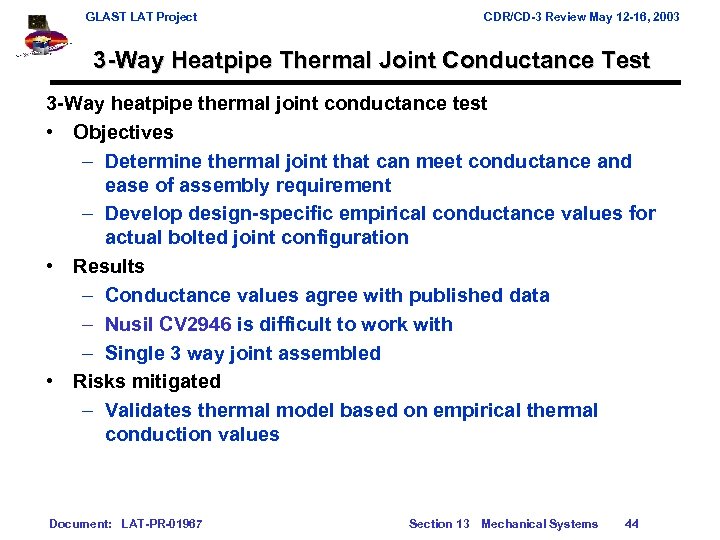 GLAST LAT Project

CDR/CD-3 Review May 12-16, 2003

3-Way Heatpipe Thermal Joint Conductance Test

3-Way heatpipe thermal joint conductance test

• Objectives
 – Determine thermal joint that can meet conductance and ease of assembly requirement
 – Develop design-specific empirical conductance values for actual bolted joint configuration
• Results
 – Conductance values agree with published data
 – Nusil CV2946 is difficult to work with
 – Single 3 way joint assembled
• Risks mitigated
 – Validates thermal model based on empirical thermal conduction values

Document: LAT-PR-01967

Section 13 Mechanical Systems

44